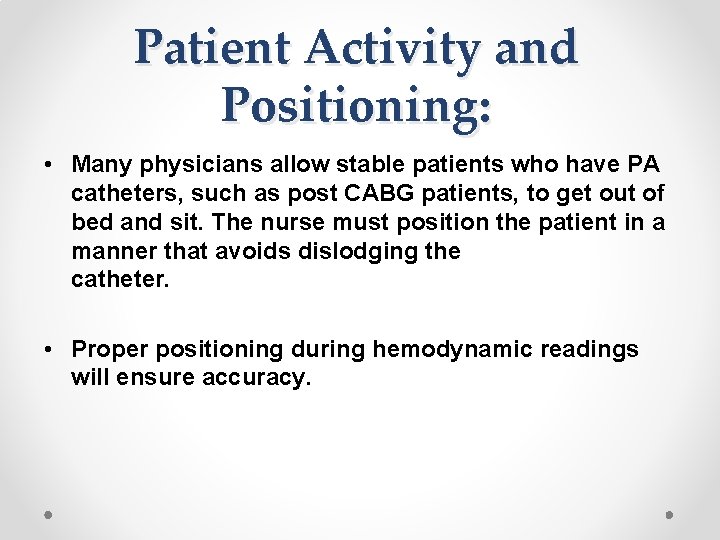 Patient Activity and Positioning:

• Many physicians allow stable patients who have PA catheters, such as post CABG patients, to get out of bed and sit. The nurse must position the patient in a manner that avoids dislodging the catheter.

• Proper positioning during hemodynamic readings will ensure accuracy.